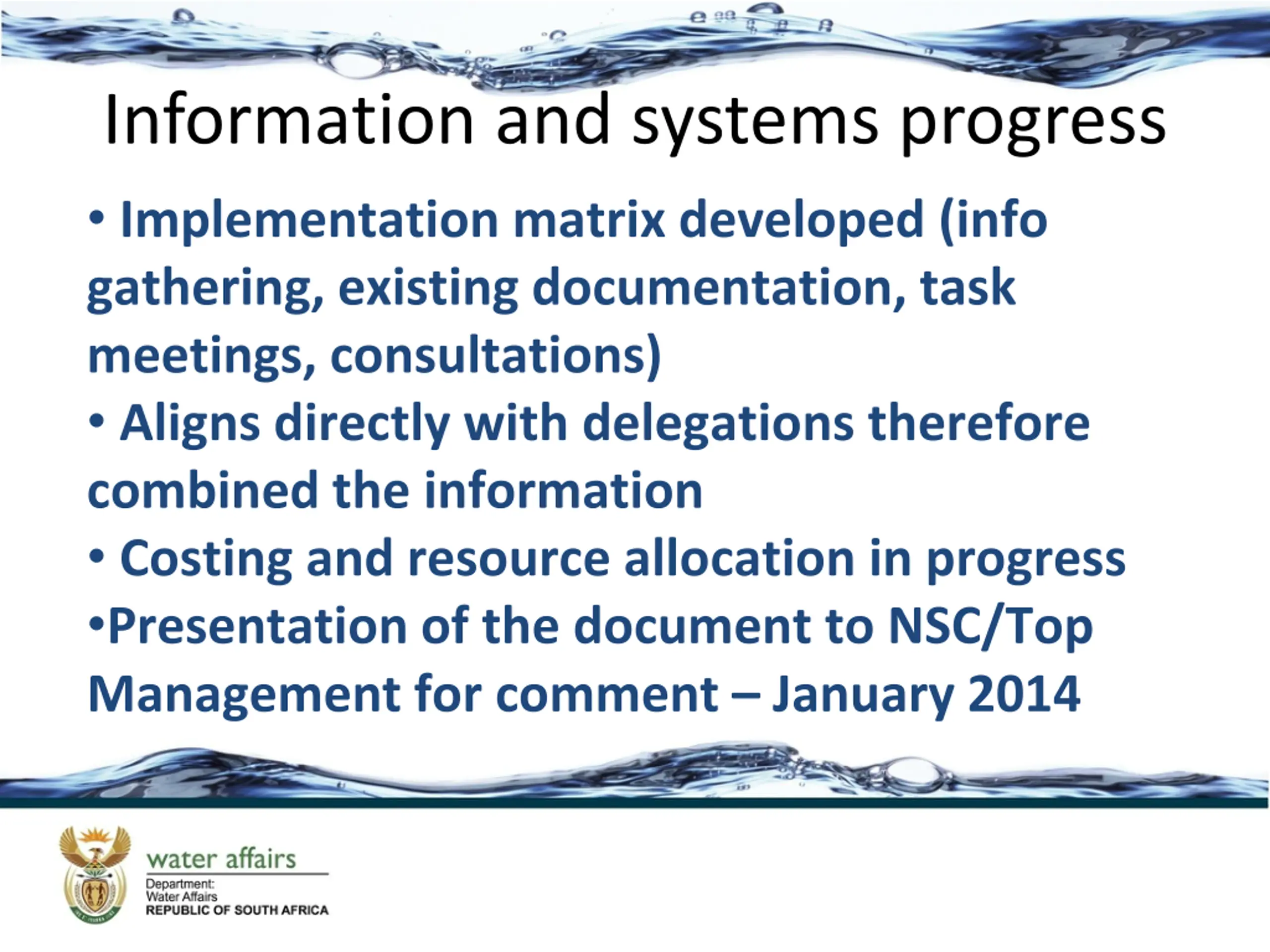 Information and systems progress

• Implementation matrix developed (info gathering, existing documentation, task meetings, consultations)
• Aligns directly with delegations therefore combined the information
• Costing and resource allocation in progress
•Presentation of the document to NSC/Top Management for comment – January 2014

water affairs
Department:
Water Affairs
REPUBLIC OF SOUTH AFRICA